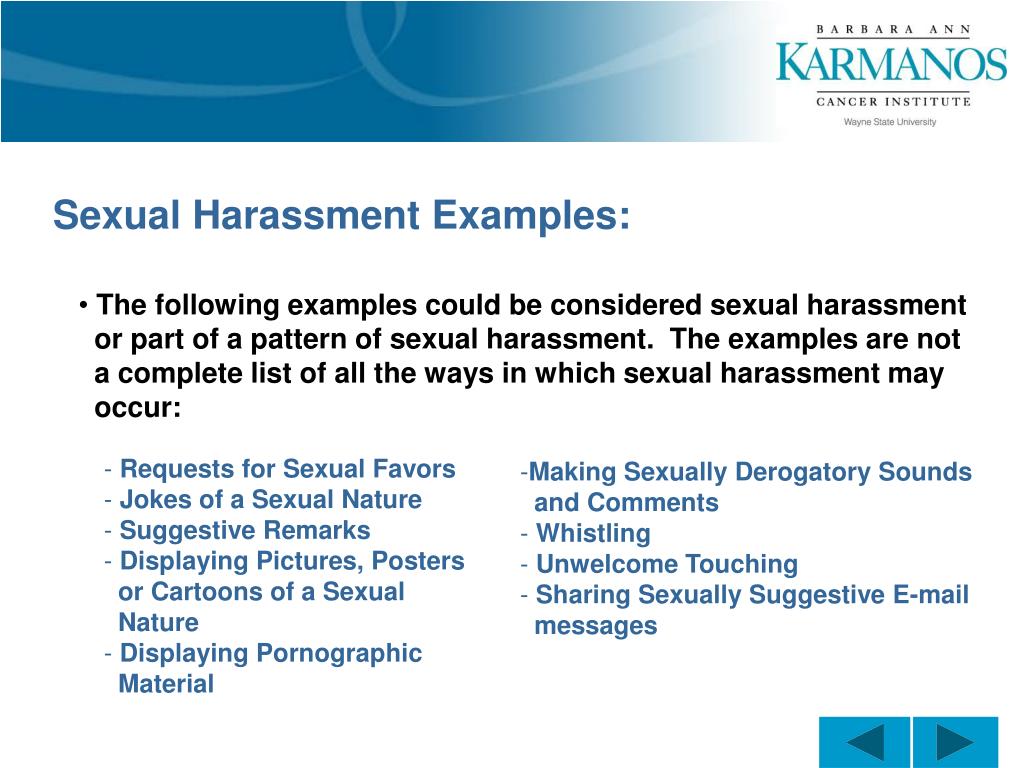 BARBARA ANN
KARMANOS
CANCER INSTITUTE
Wayne State University

Sexual Harassment Examples:

• The following examples could be considered sexual harassment or part of a pattern of sexual harassment. The examples are not a complete list of all the ways in which sexual harassment may occur:

- Requests for Sexual Favors
- Jokes of a Sexual Nature
- Suggestive Remarks
- Displaying Pictures, Posters or Cartoons of a Sexual Nature
- Displaying Pornographic Material

-Making Sexually Derogatory Sounds and Comments
- Whistling
- Unwelcome Touching
- Sharing Sexually Suggestive E-mail messages